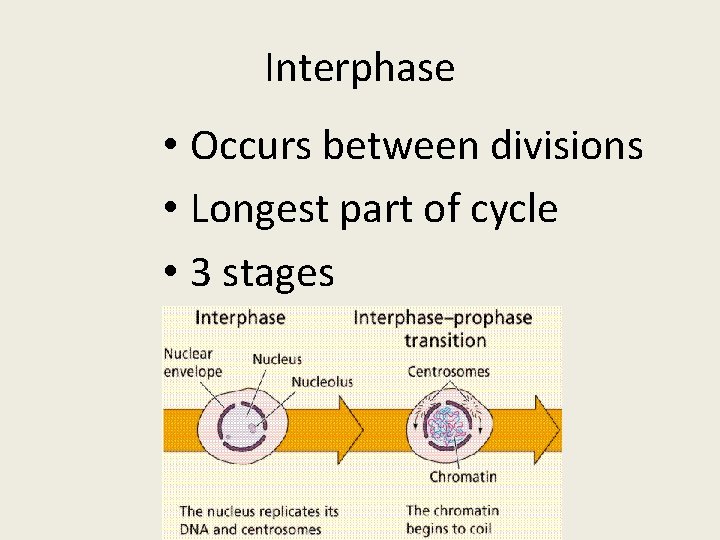 Interphase

• Occurs between divisions
• Longest part of cycle
• 3 stages

Interphase

Nuclear envelope

Nucleus

Nucleolus

The nucleus replicates its DNA and centrosomes

Interphase–prophase transition

Centrosomes

Chromatin

The chromatin begins to coil